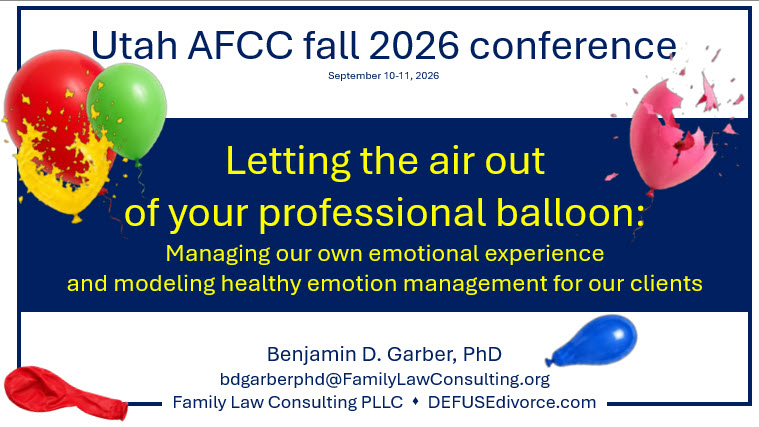 Utah AFCC fall 2026 conference

September 10-11, 2026

Letting the air out of your professional balloon:

Managing our own emotional experience and modeling healthy emotion management for our clients

Benjamin D. Garber, PhD

bdgarberphd@FamilyLawConsulting.org

Family Law Consulting PLLC ♦ DEFUSEdivorce.com